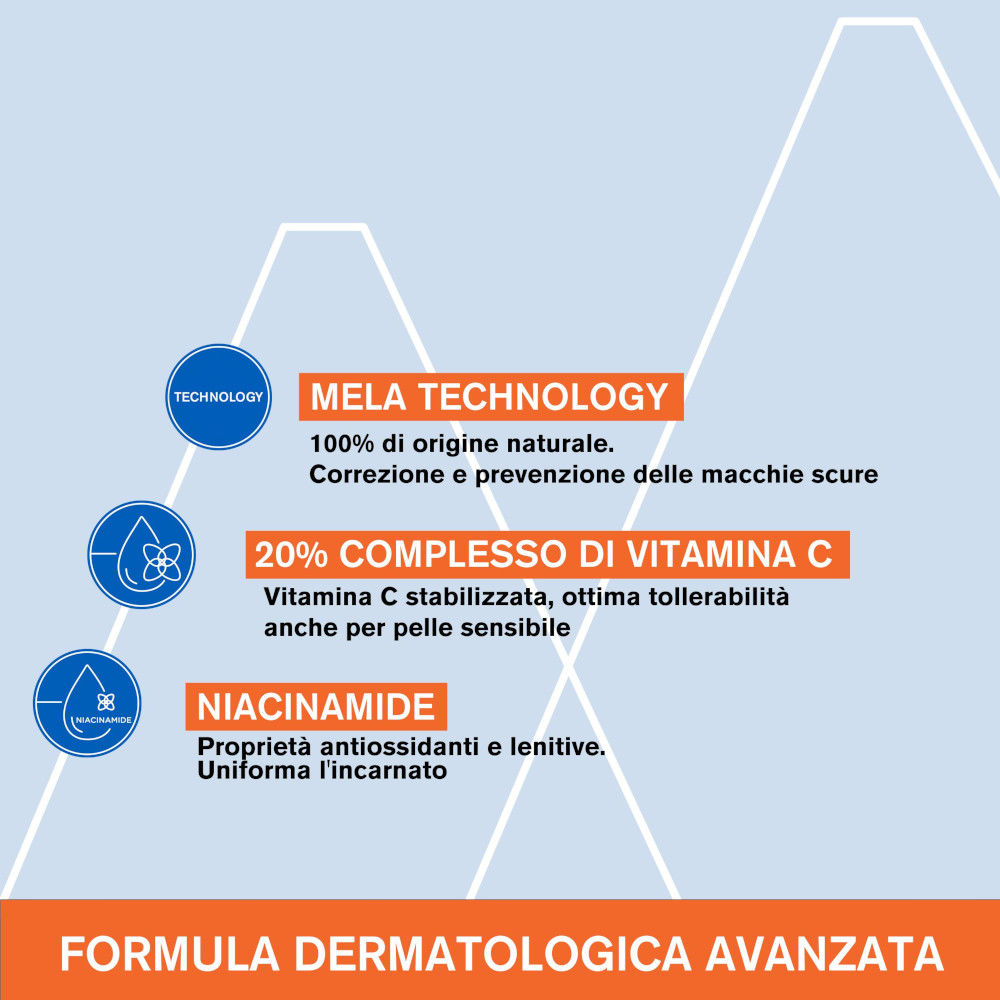 TECHNOLOGY

MELA TECHNOLOGY

100% di origine naturale.
Correzione e prevenzione delle macchie scure

20% COMPLESSO DI VITAMINA C

Vitamina C stabilizzata, ottima tollerabilità anche per pelle sensibile

NIACINAMIDE

NIACINAMIDE

Proprietà antiossidanti e lenitive.
Uniforma l'incarnato

FORMULA DERMATOLOGICA AVANZATA